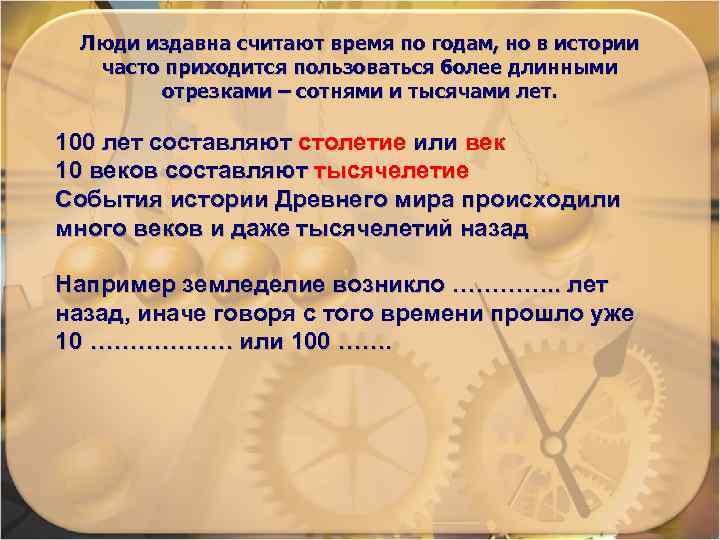 Люди издавна считают время по годам, но в истории часто приходится пользоваться более длинными отрезками – сотнями и тысячами лет.

100 лет составляют столетие или век
10 веков составляют тысячелетие
События истории Древнего мира происходили много веков и даже тысячелетий назад

Например земледелие возникло ………….. лет назад, иначе говоря с того времени прошло уже 10 ……………… или 100 …….